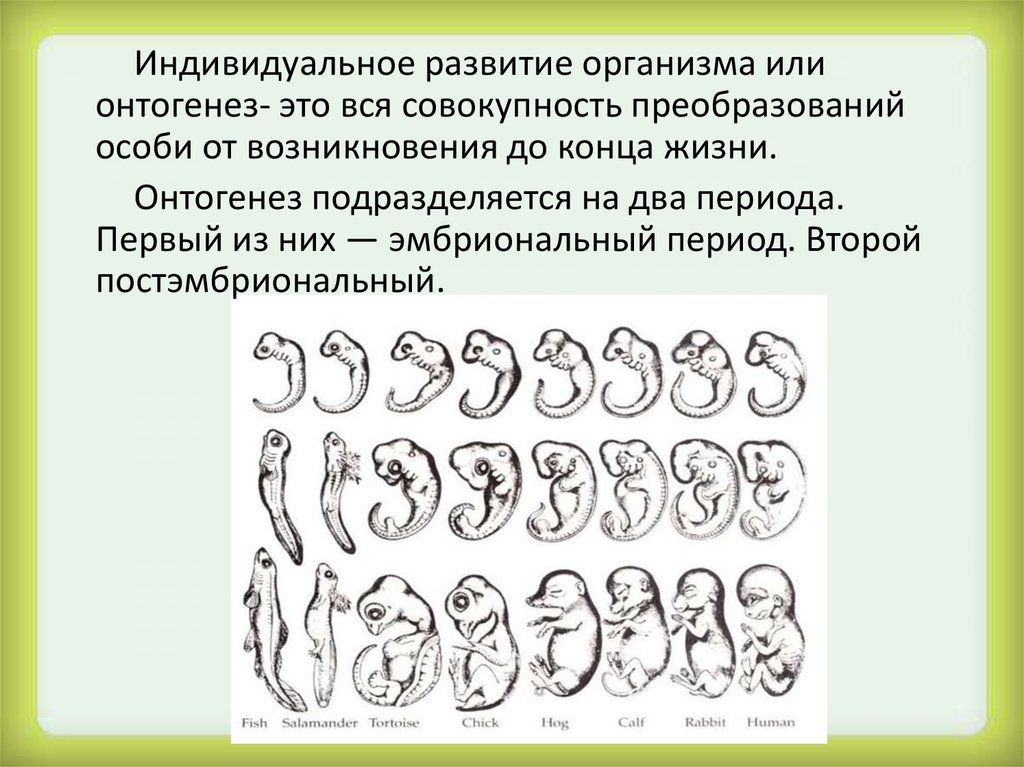 Индивидуальное развитие организма или онтогенез- это вся совокупность преобразований особи от возникновения до конца жизни.

Онтогенез подразделяется на два периода. Первый из них — эмбриональный период. Второй постэмбриональный.

Fish Salamander Tortoise Chick Hog Calf Rabbit Human